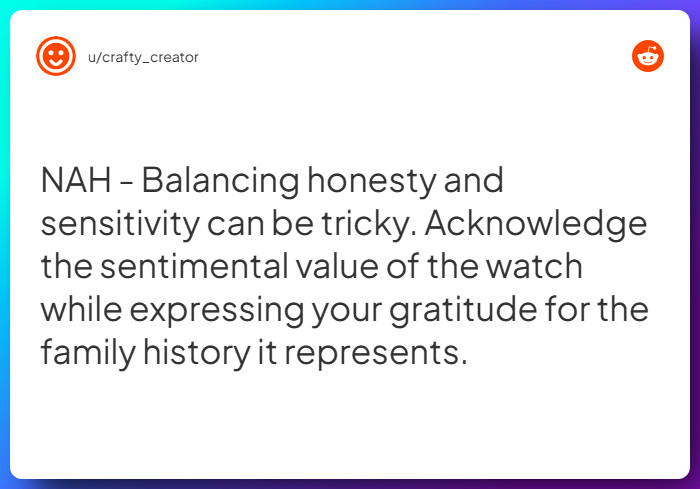 u/crafty_creator

NAH - Balancing honesty and sensitivity can be tricky. Acknowledge the sentimental value of the watch while expressing your gratitude for the family history it represents.